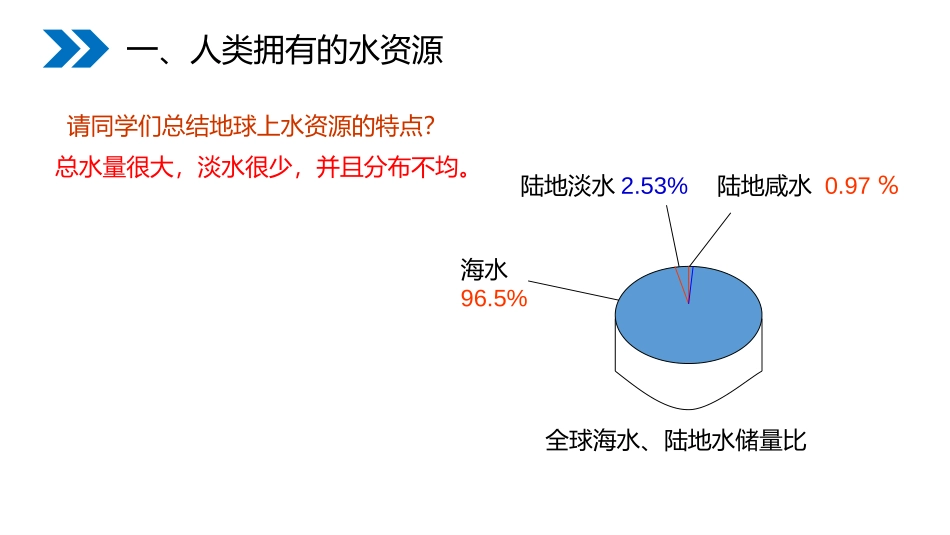 一、人类拥有的水资源

请同学们总结地球上水资源的特点?

总水量很大，淡水很少，并且分布不均。

陆地淡水 2.53%

陆地咸水 0.97 %

海水
96.5%

全球海水、陆地水储量比